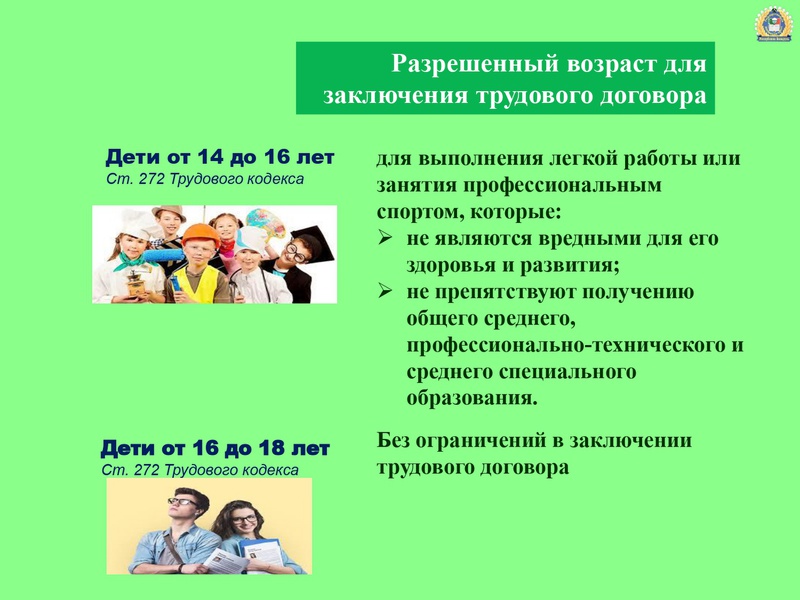 Разрешенный возраст для заключения трудового договора

Дети от 14 до 16 лет
Ст. 272 Трудового кодекса

для выполнения легкой работы или занятия профессиональным спортом, которые:
➢ не являются вредными для его здоровья и развития;
➢ не препятствуют получению общего среднего, профессионально-технического и среднего специального образования.

Дети от 16 до 18 лет
Ст. 272 Трудового кодекса

Без ограничений в заключении трудового договора